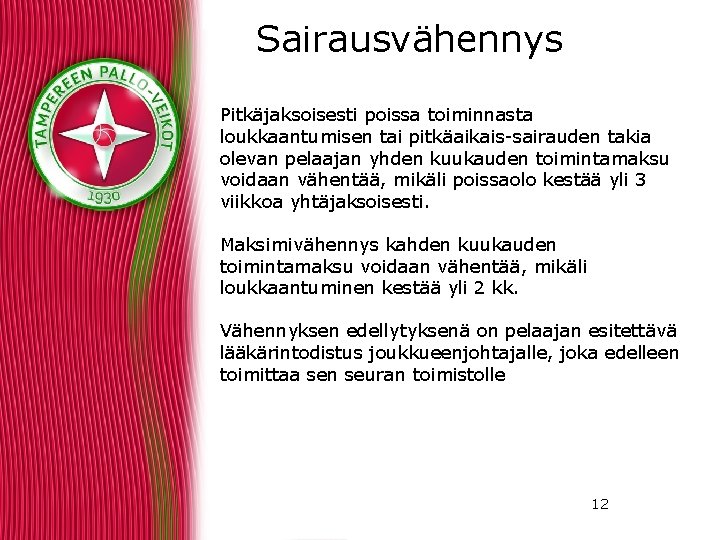 TAMPEREEN PALLO-VEIKOT
1930

Sairausvähennys

Pitkäjaksoisesti poissa toiminnasta loukkaantumisen tai pitkäaikais-sairauden takia olevan pelaajan yhden kuukauden toimintamaksu voidaan vähentää, mikäli poissaolo kestää yli 3 viikkoa yhtäjaksoisesti.

Maksimivähennys kahden kuukauden toimintamaksu voidaan vähentää, mikäli loukkaantuminen kestää yli 2 kk.

Vähennyksen edellytyksenä on pelaajan esitettävä lääkärintodistus joukkueenjohtajalle, joka edelleen toimittaa sen seuran toimistolle

12